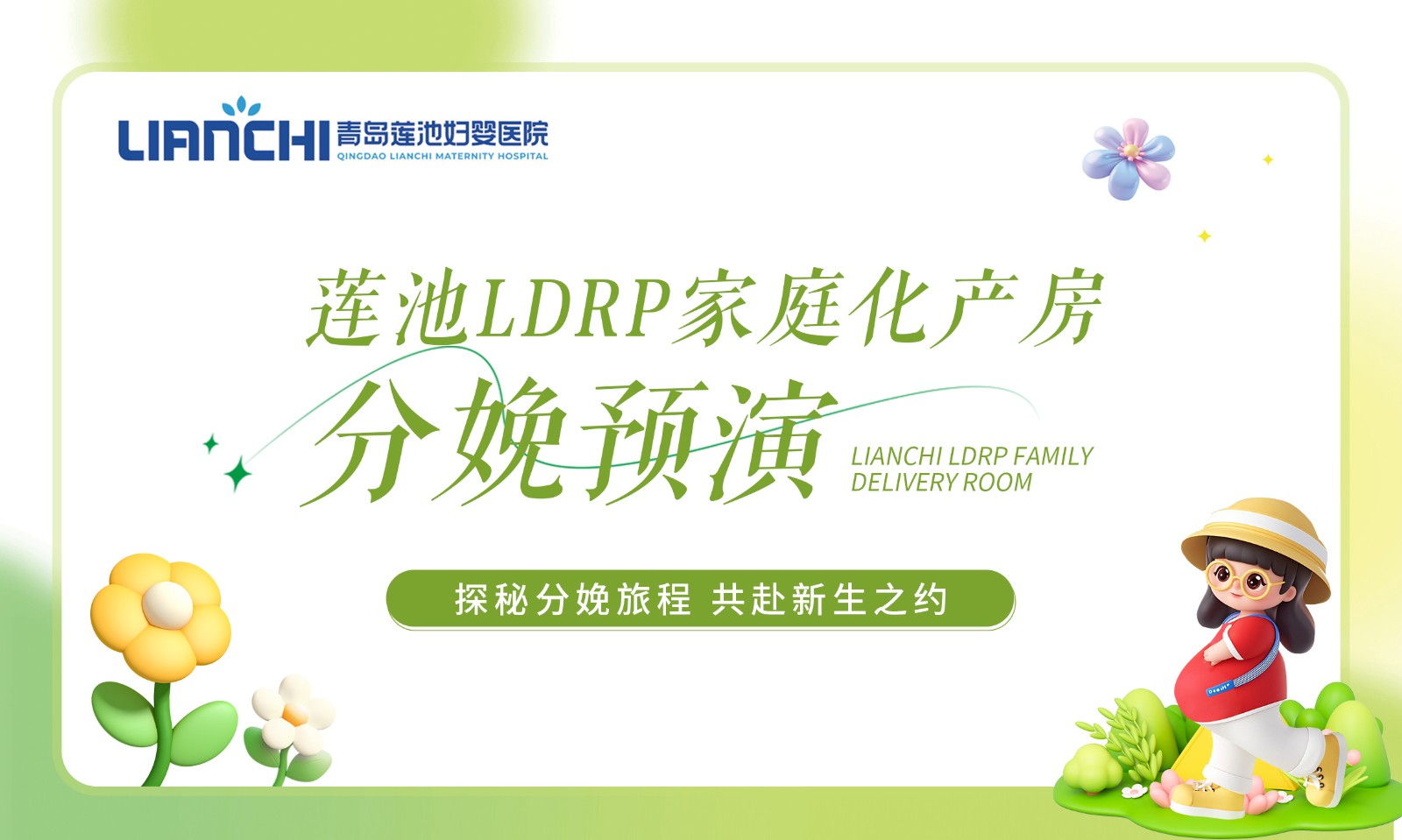 LIANCHI 青岛莲池妇婴医院
QINGDAO LIANCHI MATERNITY HOSPITAL

莲池LDRP家庭化产房

分娩预演

LIANCHI LDRP FAMILY DELIVERY ROOM

探秘分娩旅程 共赴新生之约